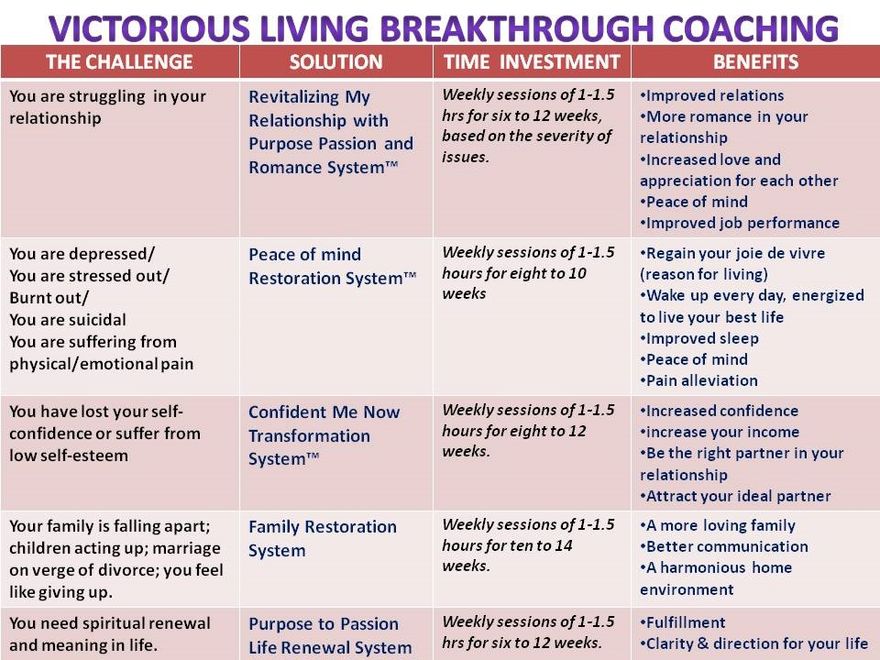 VICTORIOUS LIVING BREAKTHROUGH COACHING

| THE CHALLENGE | SOLUTION | TIME INVESTMENT | BENEFITS |
|---|---|---|---|
| You are struggling in your relationship | Revitalizing My Relationship with Purpose Passion and Romance System™ | Weekly sessions of 1-1.5 hrs for six to 12 weeks, based on the severity of issues. | •Improved relations •More romance in your relationship •Increased love and appreciation for each other •Peace of mind •Improved job performance |
| You are depressed/ You are stressed out/ Burnt out/ You are suicidal You are suffering from physical/emotional pain | Peace of mind Restoration System™ | Weekly sessions of 1-1.5 hours for eight to 10 weeks | •Regain your joie de vivre (reason for living) •Wake up every day, energized to live your best life •Improved sleep •Peace of mind •Pain alleviation |
| You have lost your self-confidence or suffer from low self-esteem | Confident Me Now Transformation System™ | Weekly sessions of 1-1.5 hours for eight to 12 weeks. | •Increased confidence •increase your income •Be the right partner in your relationship •Attract your ideal partner |
| Your family is falling apart; children acting up; marriage on verge of divorce; you feel like giving up. | Family Restoration System | Weekly sessions of 1-1.5 hours for ten to 14 weeks. | •A more loving family •Better communication •A harmonious home environment |
| You need spiritual renewal and meaning in life. | Purpose to Passion Life Renewal System | Weekly sessions of 1-1.5 hrs for six to 12 weeks. | •Fulfillment •Clarity & direction for your life |